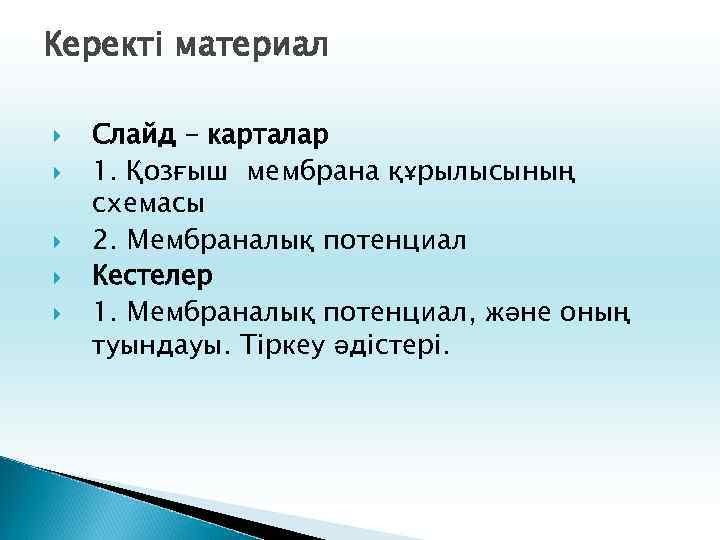 Керекті материал

Слайд – карталар

1. Қозғыш мембрана құрылысының схемасы

2. Мембраналық потенциал

Кестелер

1. Мембраналық потенциал, және оның туындауы. Тіркеу әдістері.